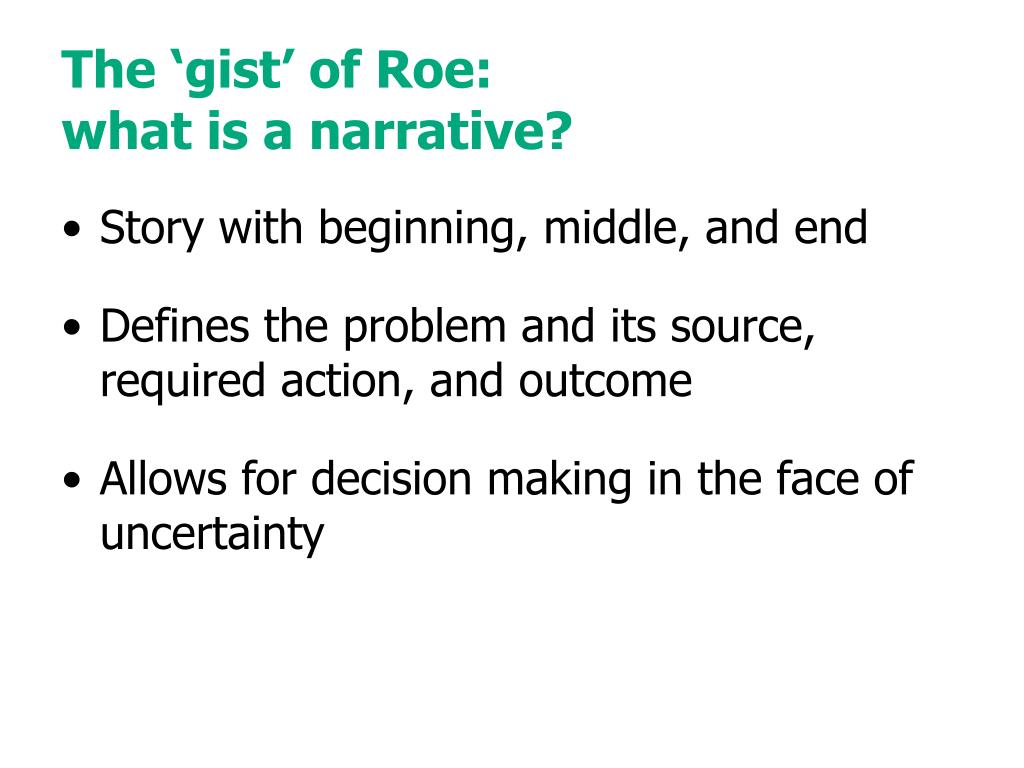 The ‘gist’ of Roe:
what is a narrative?

• Story with beginning, middle, and end

• Defines the problem and its source, required action, and outcome

• Allows for decision making in the face of uncertainty